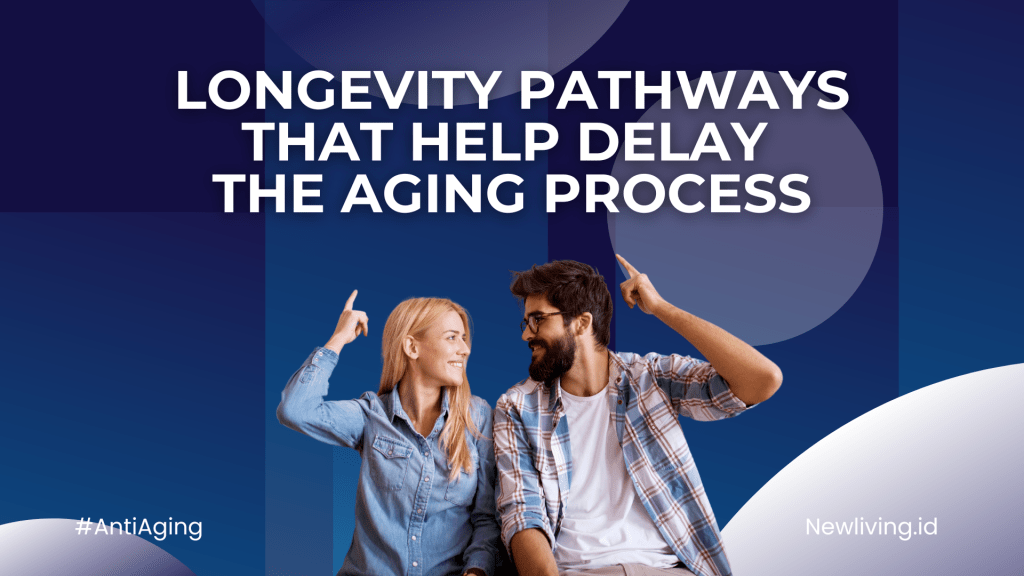 LONGEVITY PATHWAYS THAT HELP DELAY THE AGING PROCESS

#AntiAging

Newliving.id